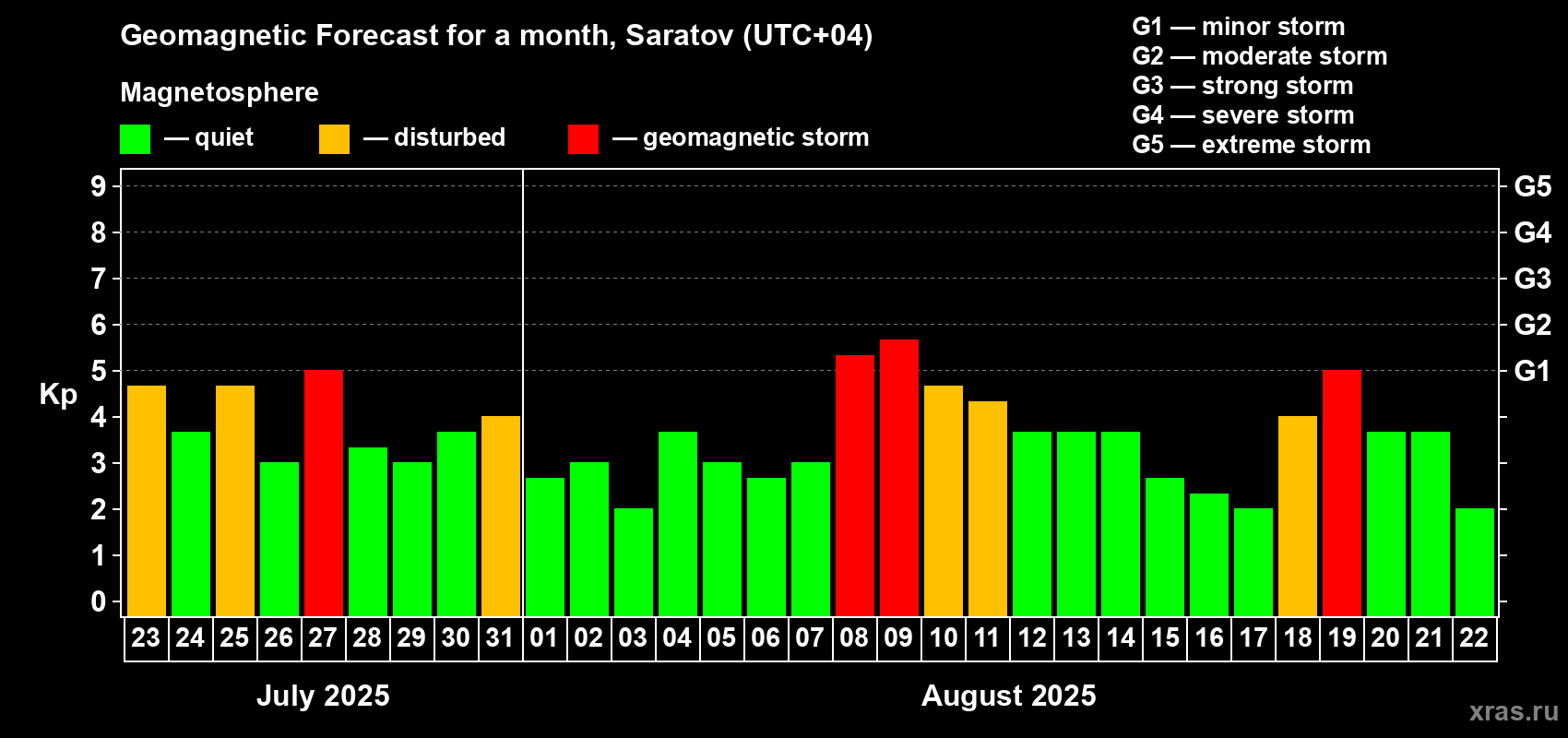 Geomagnetic Forecast for a month, Saratov (UTC+04)

Magnetosphere

— quiet — disturbed — geomagnetic storm

G1 — minor storm
G2 — moderate storm
G3 — strong storm
G4 — severe storm
G5 — extreme storm

Kp

9 8 7 6 5 4 3 2 1 0

G5 G4 G3 G2 G1

23 24 25 26 27 28 29 30 31 01 02 03 04 05 06 07 08 09 10 11 12 13 14 15 16 17 18 19 20 21 22

July 2025

August 2025

xras.ru